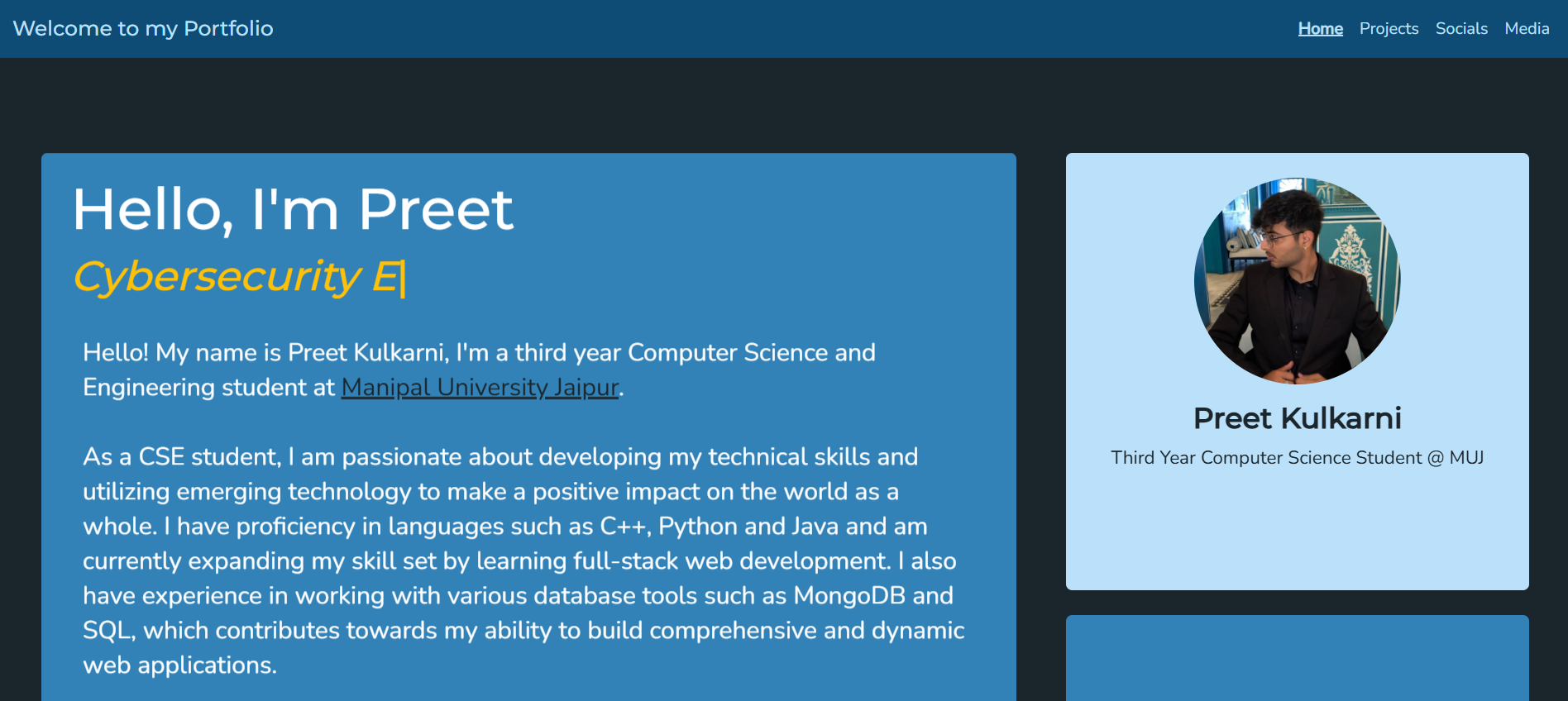 Welcome to my Portfolio

Home Projects Socials Media

Hello, I'm Preet

Cybersecurity E|

Hello! My name is Preet Kulkarni, I'm a third year Computer Science and Engineering student at Manipal University Jaipur.

As a CSE student, I am passionate about developing my technical skills and utilizing emerging technology to make a positive impact on the world as a whole. I have proficiency in languages such as C++, Python and Java and am currently expanding my skill set by learning full-stack web development. I also have experience in working with various database tools such as MongoDB and SQL, which contributes towards my ability to build comprehensive and dynamic web applications.

Preet Kulkarni

Third Year Computer Science Student @ MUJ